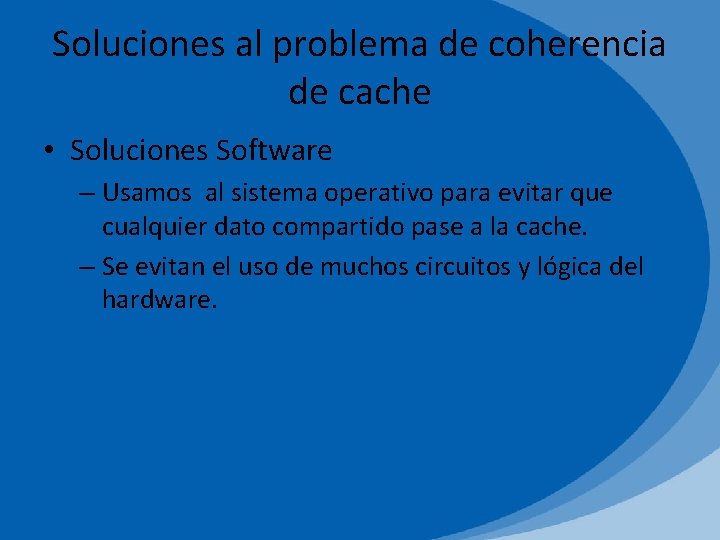 Soluciones al problema de coherencia de cache

• Soluciones Software

– Usamos  al sistema operativo para evitar que cualquier dato compartido pase a la cache.

– Se evitan el uso de muchos circuitos y lógica del hardware.